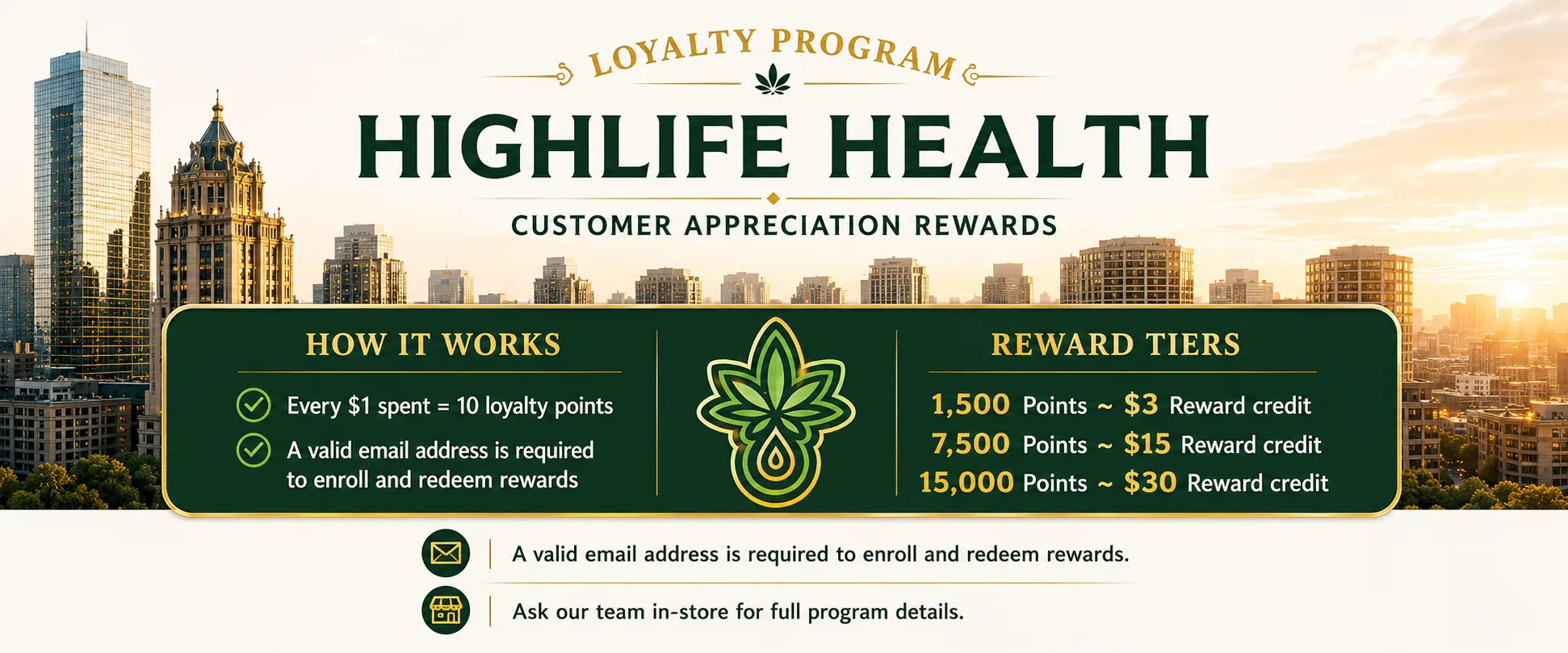 LOYALTY PROGRAM

HIGHLIFE HEALTH

CUSTOMER APPRECIATION REWARDS

HOW IT WORKS

Every \$1 spent = 10 loyalty points

A valid email address is required to enroll and redeem rewards

REWARD TIERS

1,500 Points ~ \$3 Reward credit

7,500 Points ~ \$15 Reward credit

15,000 Points ~ \$30 Reward credit

A valid email address is required to enroll and redeem rewards.

Ask our team in-store for full program details.